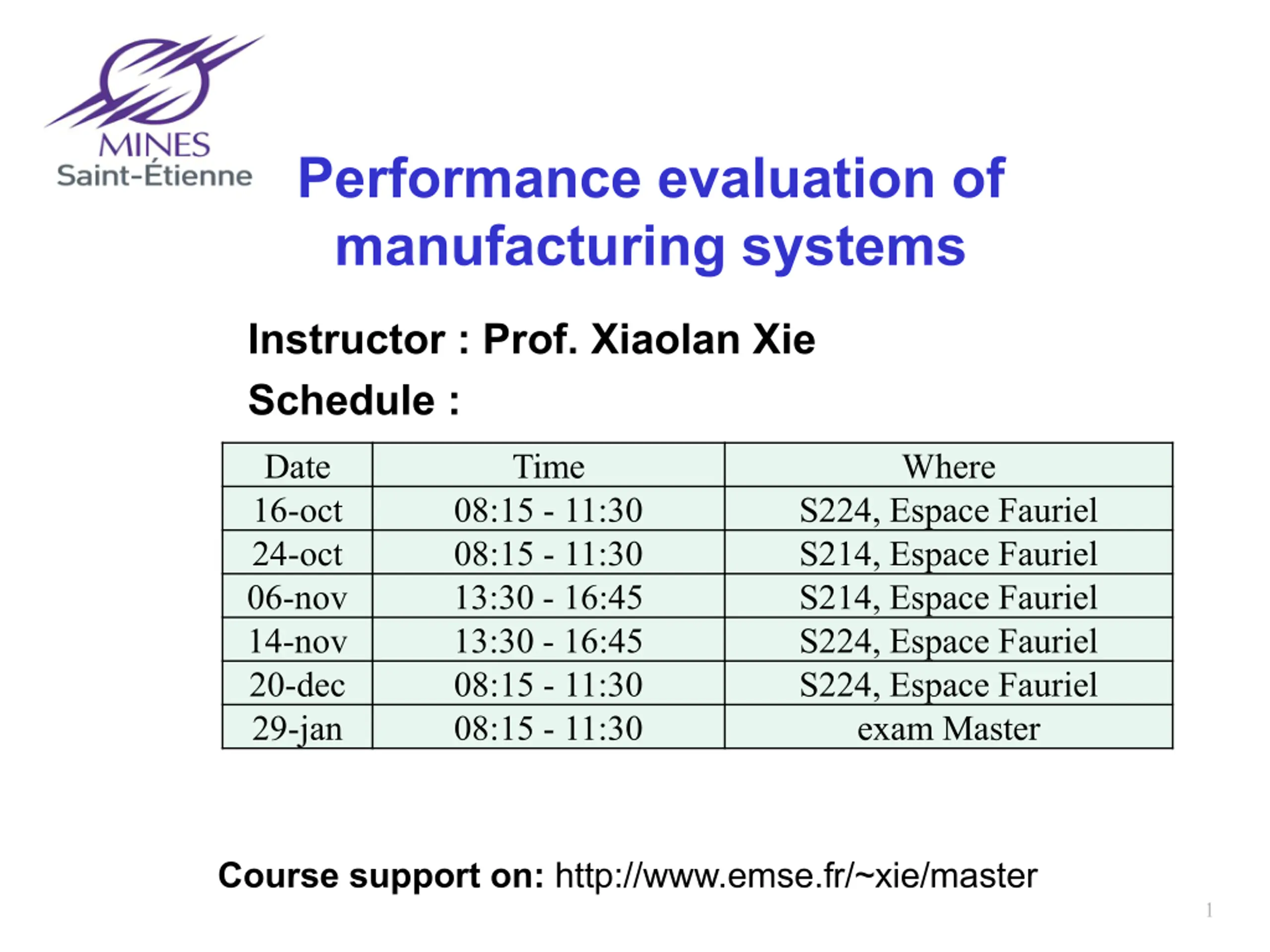 MINES
Saint-Étienne

Performance evaluation of manufacturing systems

Instructor : Prof. Xiaolan Xie

Schedule :

| Date | Time | Where |
|---|---|---|
| 16-oct | 08:15 - 11:30 | S224, Espace Fauriel |
| 24-oct | 08:15 - 11:30 | S214, Espace Fauriel |
| 06-nov | 13:30 - 16:45 | S214, Espace Fauriel |
| 14-nov | 13:30 - 16:45 | S224, Espace Fauriel |
| 20-dec | 08:15 - 11:30 | S224, Espace Fauriel |
| 29-jan | 08:15 - 11:30 | exam Master |

Course support on: http://www.emse.fr/~xie/master

1